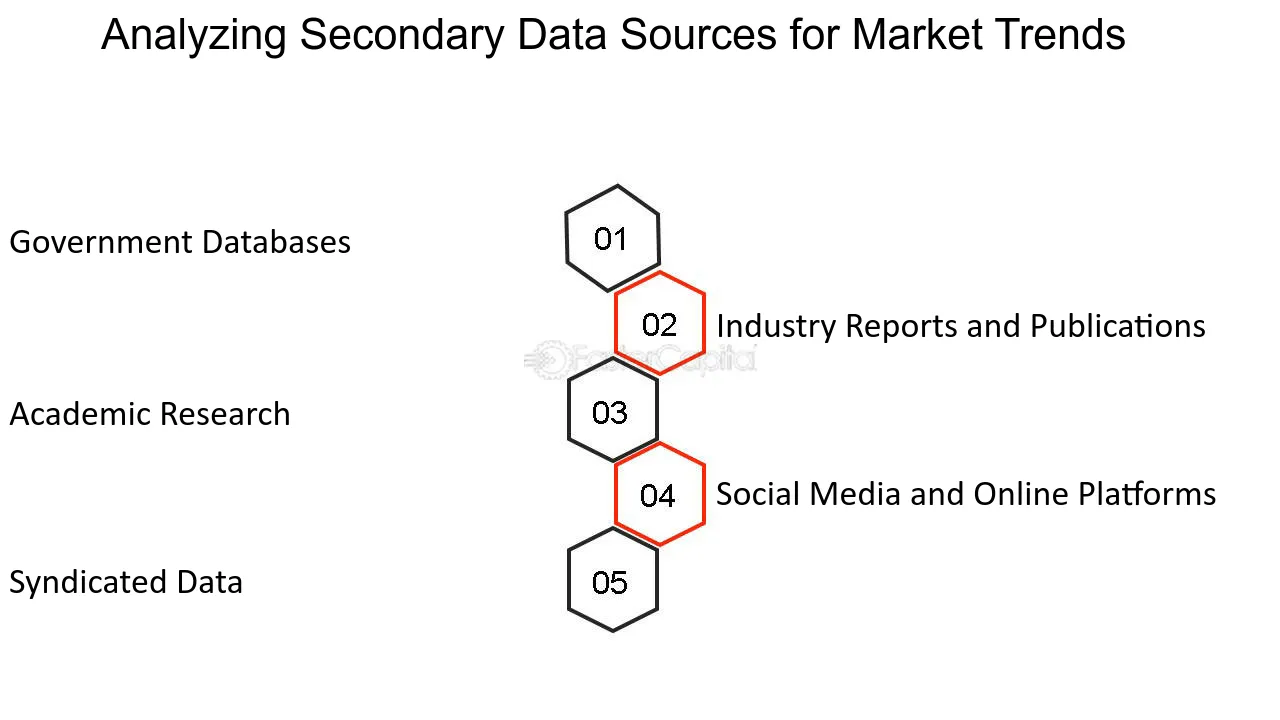 Analyzing Secondary Data Sources for Market Trends

Government Databases
01

02
Industry Reports and Publications

FasterCapital

Academic Research
03

04
Social Media and Online Platforms

Syndicated Data
05